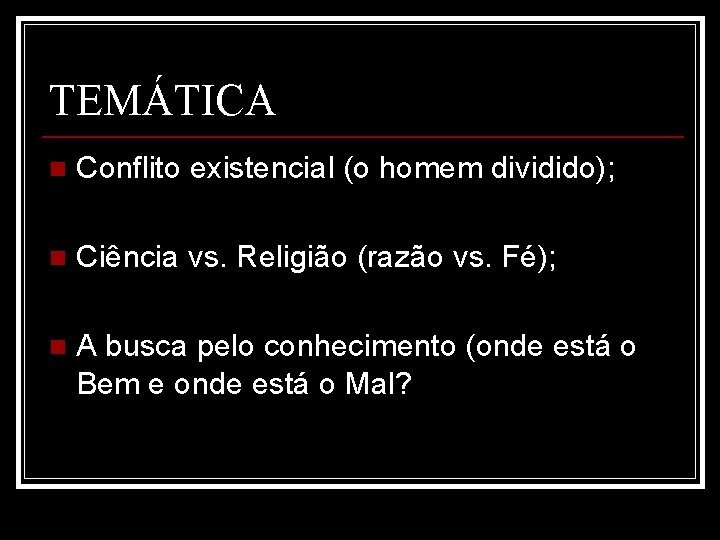 TEMÁTICA

Conflito existencial (o homem dividido);

Ciência vs. Religião (razão vs. Fé);

A busca pelo conhecimento (onde está o Bem e onde está o Mal?